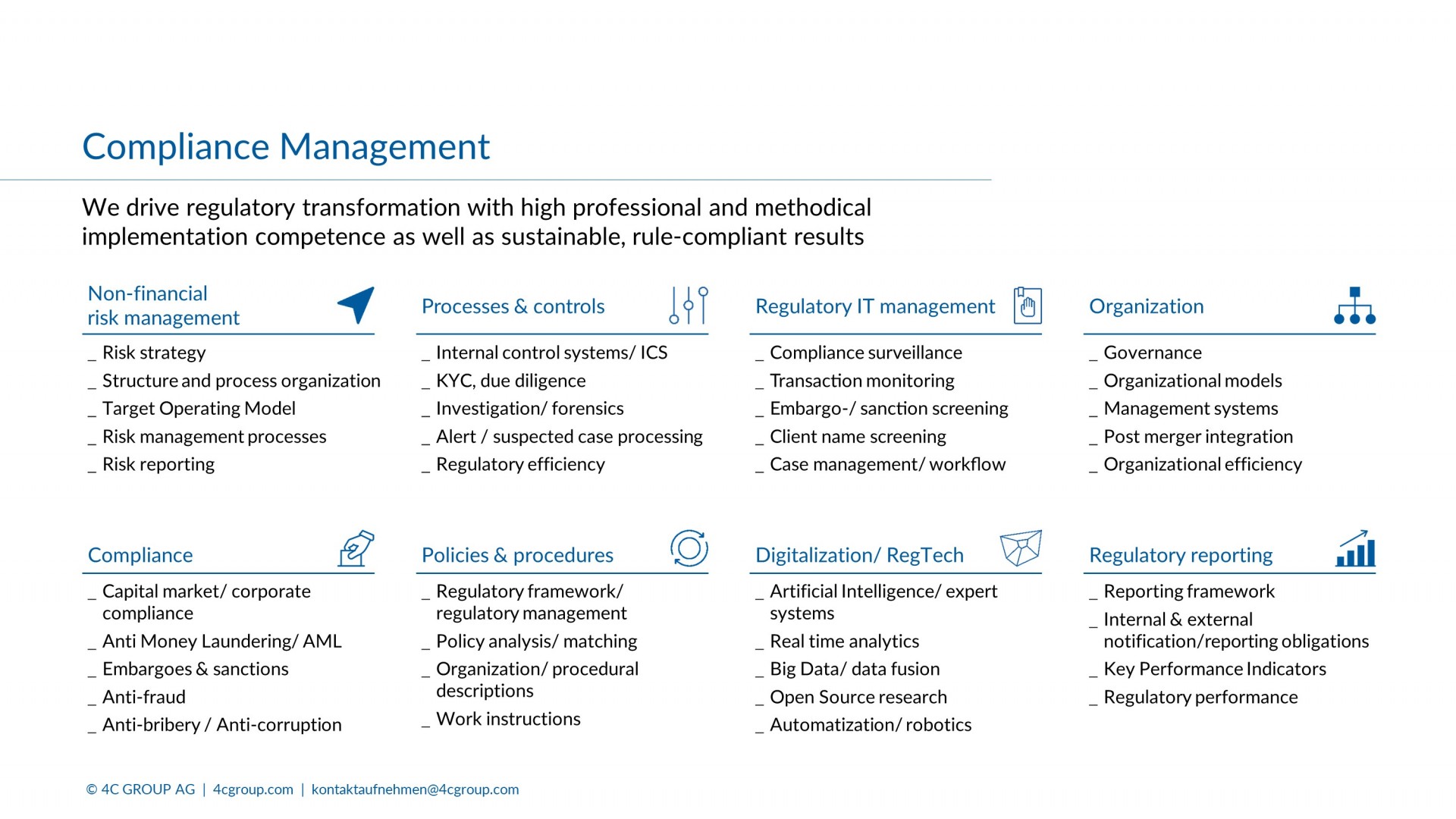 Compliance Management

We drive regulatory transformation with high professional and methodical implementation competence as well as sustainable, rule-compliant results

Non-financial risk management

_ Risk strategy
_ Structure and process organization
_ Target Operating Model
_ Risk management processes
_ Risk reporting

Processes & controls

_ Internal control systems/ ICS
_ KYC, due diligence
_ Investigation/ forensics
_ Alert / suspected case processing
_ Regulatory efficiency

Regulatory IT management

_ Compliance surveillance
_ Transaction monitoring
_ Embargo-/ sanction screening
_ Client name screening
_ Case management/ workflow

Organization

_ Governance
_ Organizational models
_ Management systems
_ Post merger integration
_ Organizational efficiency

Compliance

_ Capital market/ corporate compliance
_ Anti Money Laundering/ AML
_ Embargoes & sanctions
_ Anti-fraud
_ Anti-bribery / Anti-corruption

Policies & procedures

_ Regulatory framework/ regulatory management
_ Policy analysis/ matching
_ Organization/ procedural descriptions
_ Work instructions

Digitalization/ RegTech

_ Artificial Intelligence/ expert systems
_ Real time analytics
_ Big Data/ data fusion
_ Open Source research
_ Automatization/ robotics

Regulatory reporting

_ Reporting framework
_ Internal & external notification/reporting obligations
_ Key Performance Indicators
_ Regulatory performance

© 4C GROUP AG | 4cgroup.com | kontaktaufnehmen@4cgroup.com